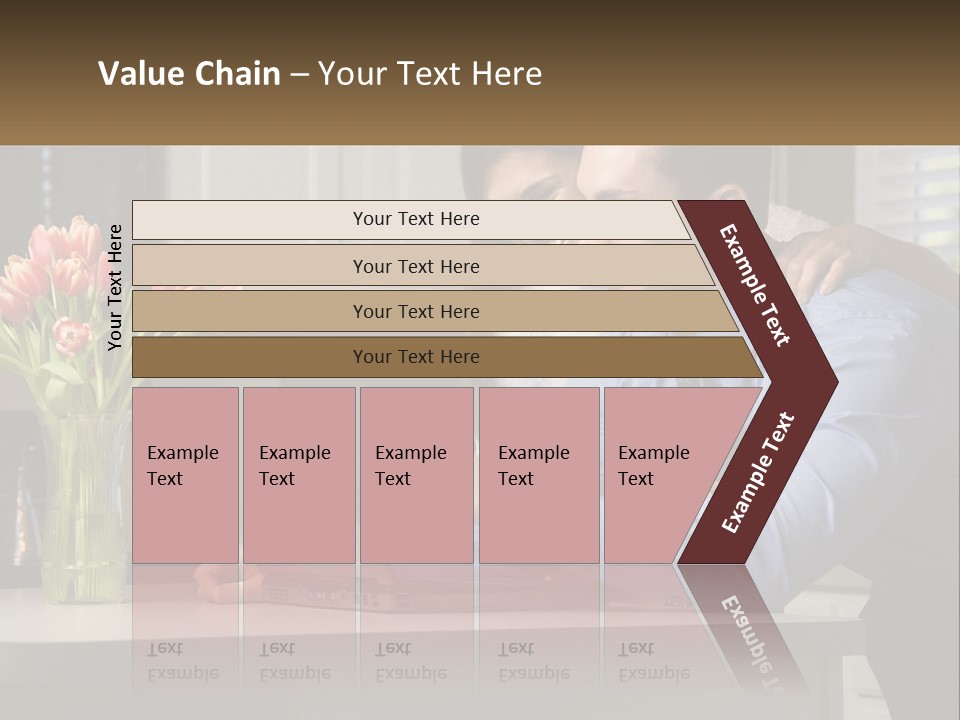 Value Chain – Your Text Here

Your Text Here

Your Text Here

Your Text Here

Your Text Here

Your Text Here

Example Text

Example Text

Example Text

Example Text

Example Text

Example Text

Example Text